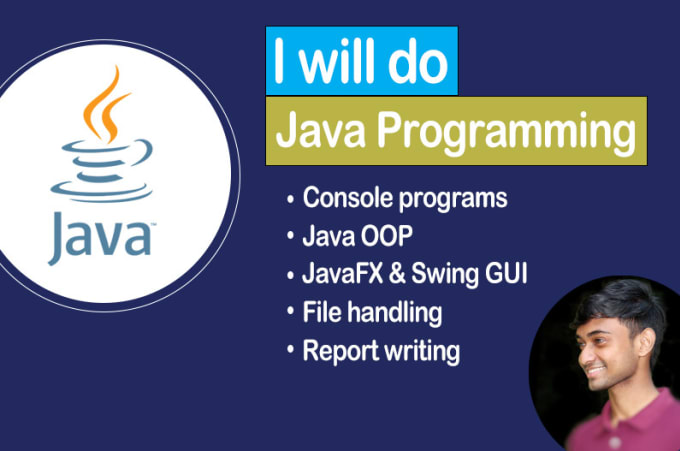 Java

I will do

Java Programming

• Console programs
• Java OOP
• JavaFX & Swing GUI
• File handling
• Report writing